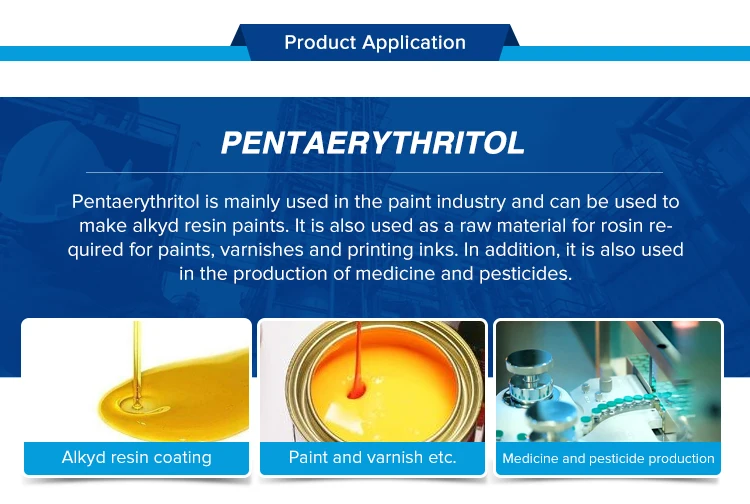 Product Application

PENTAERYTHRITOL

Pentaerythritol is mainly used in the paint industry and can be used to make alkyd resin paints. It is also used as a raw material for rosin required for paints, varnishes and printing inks. In addition, it is also used in the production of medicine and pesticides.

Alkyd resin coating

Paint and varnish etc.

Medicine and pesticide production